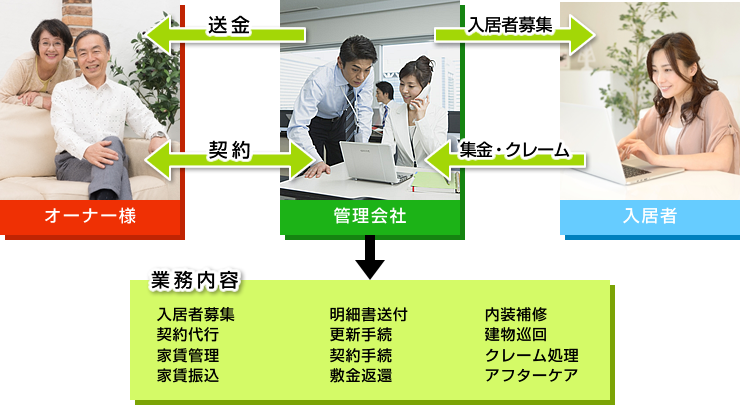 送金

入居者募集

契約

集金・クレーム

オーナー様

管理会社

入居者

業務内容

入居者募集
契約代行
家賃管理
家賃振込

明細書送付
更新手続
契約手続
敷金返還

内装補修
建物巡回
クレーム処理
アフターケア